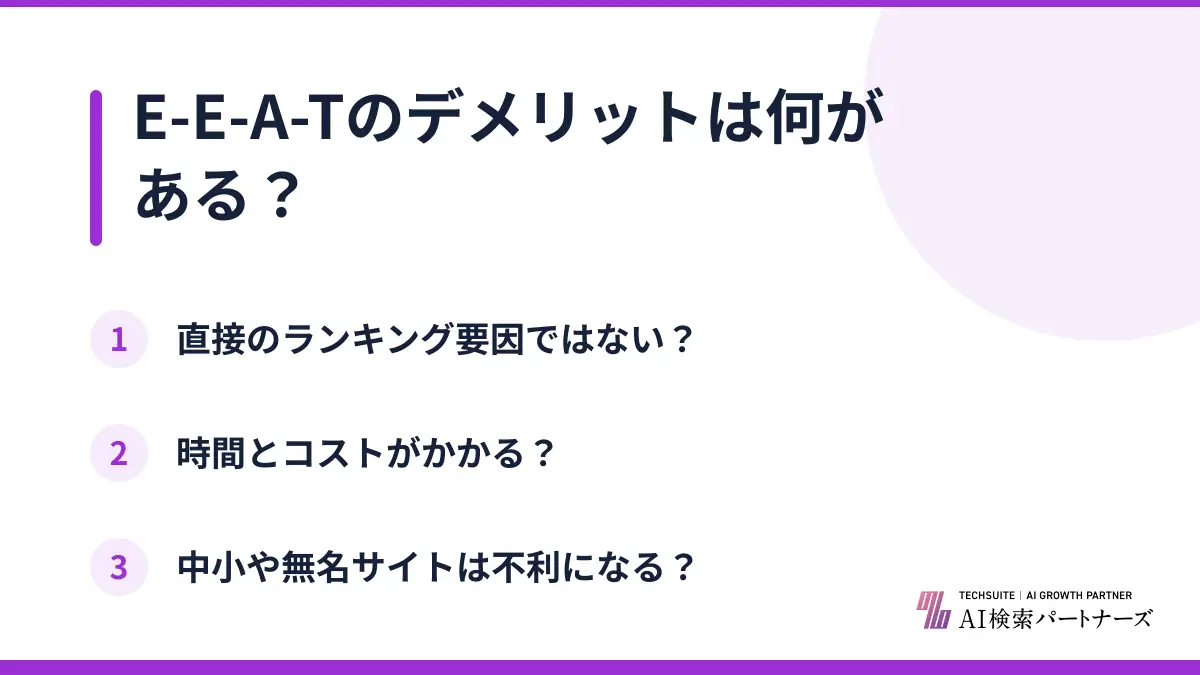 E-E-A-Tのデメリットは何がある？

1 直接のランキング要因ではない？

2 時間とコストがかかる？

3 中小や無名サイトは不利になる？

TECHSUITE | AI GROWTH PARTNER
AI検索パートナーズ